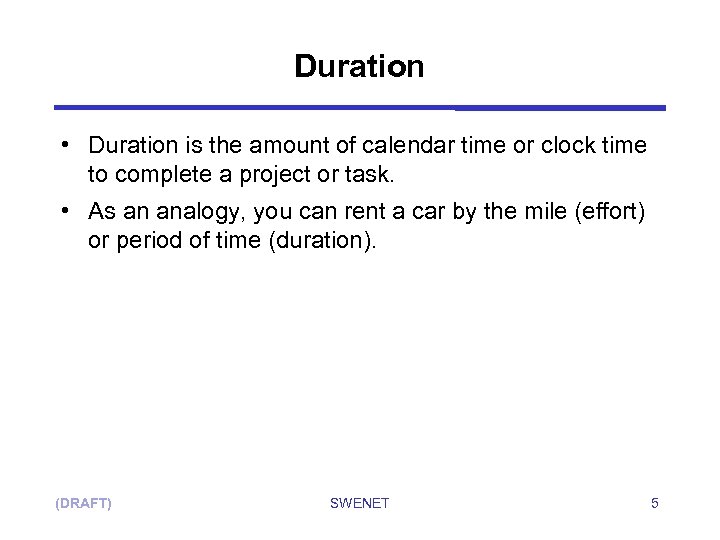 Duration

• Duration is the amount of calendar time or clock time to complete a project or task.

• As an analogy, you can rent a car by the mile (effort) or period of time (duration).

(DRAFT)

SWENET

5